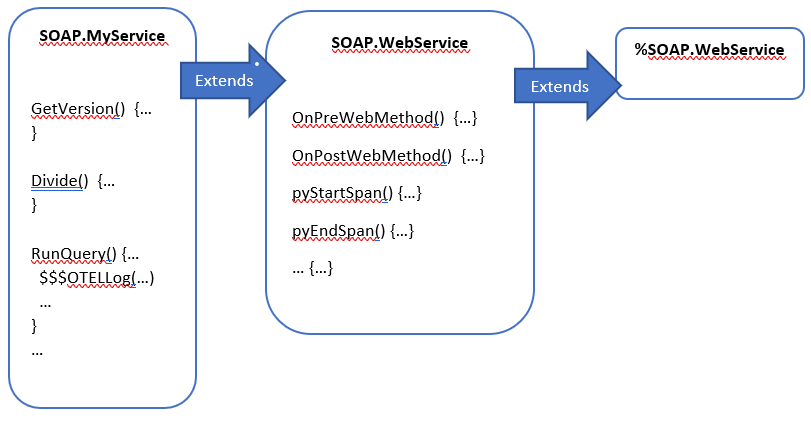 SOAP.MyService

GetVersion() {…
}

Divide() {…
}

RunQuery() {…
$$$OTELLog(…)
…
}
…

Extends

SOAP.WebService

OnPreWebMethod() {…}

OnPostWebMethod() {…}

pyStartSpan() {…}

pyEndSpan() {…}

… {…}

Extends

%SOAP.WebService